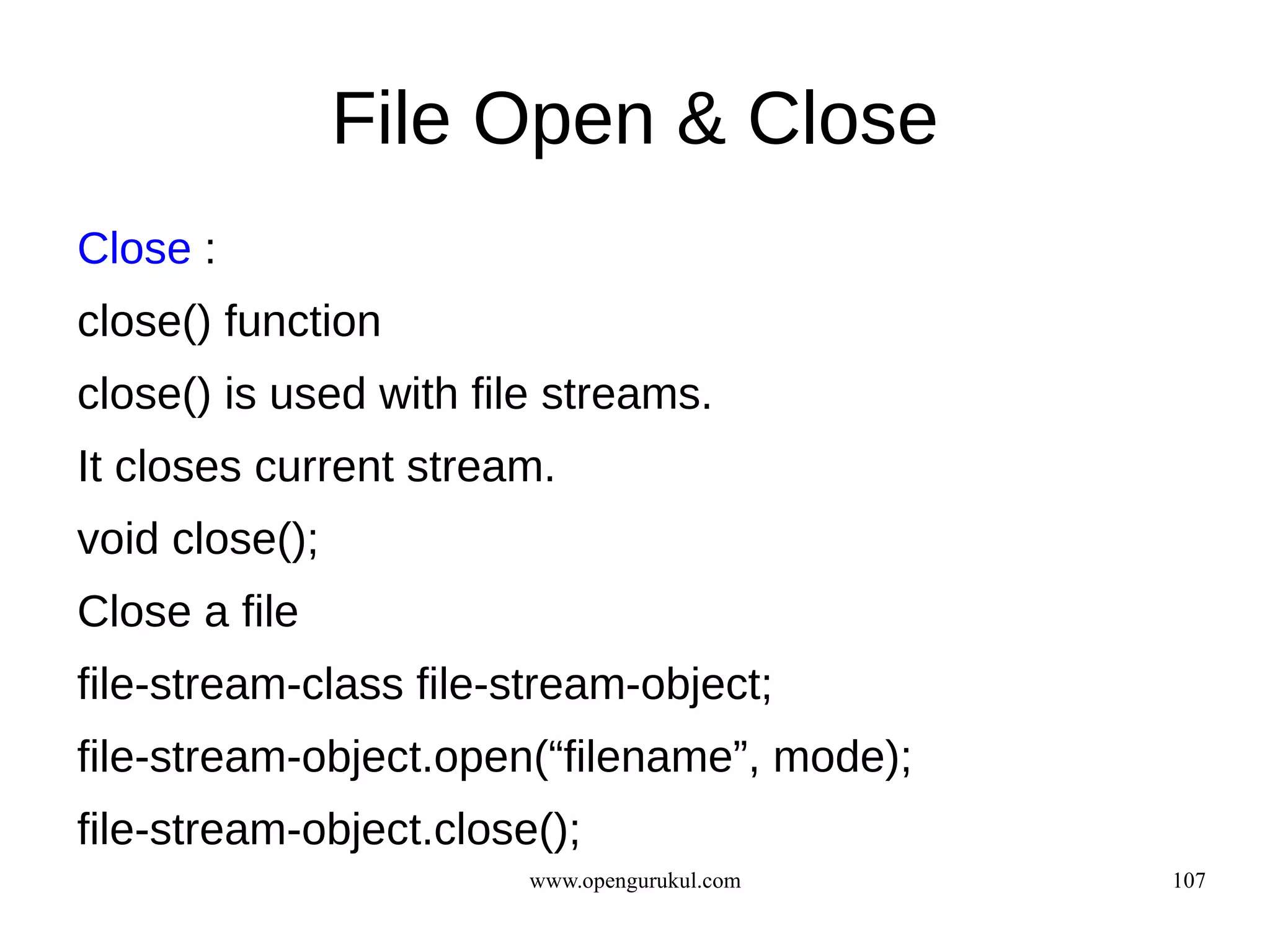 File Open & Close

Close :

close() function

close() is used with file streams.

It closes current stream.

void close();

Close a file

file-stream-class file-stream-object;

file-stream-object.open(“filename”, mode);

file-stream-object.close();

www.opengurukul.com

107